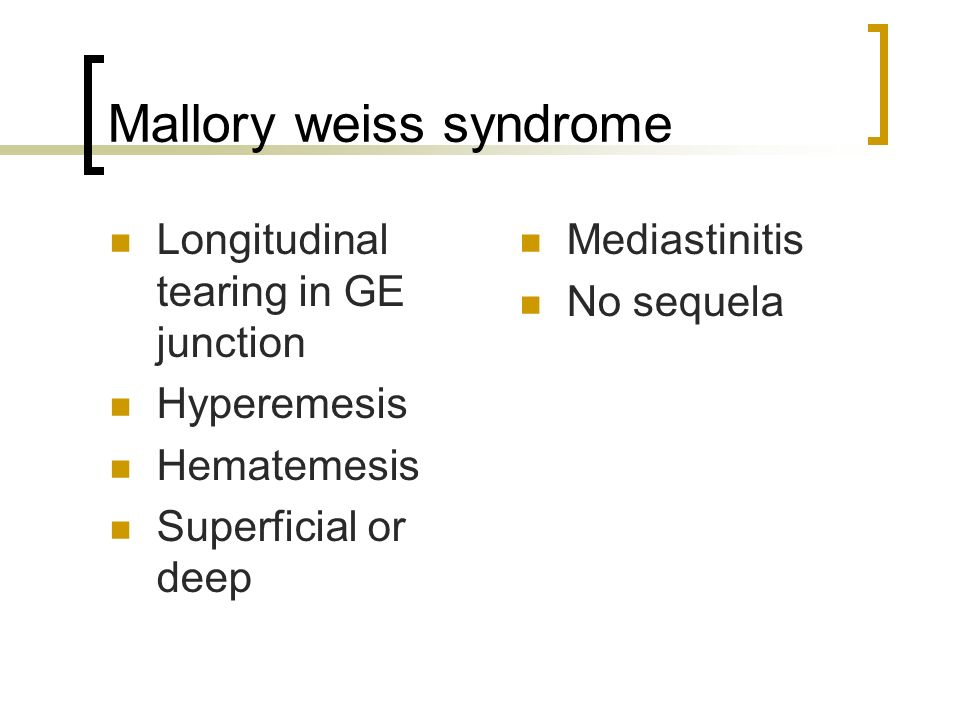 Mallory weiss syndrome

- Longitudinal tearing in GE junction
- Hyperemesis
- Hematemesis
- Superficial or deep

- Mediastinitis
- No sequela